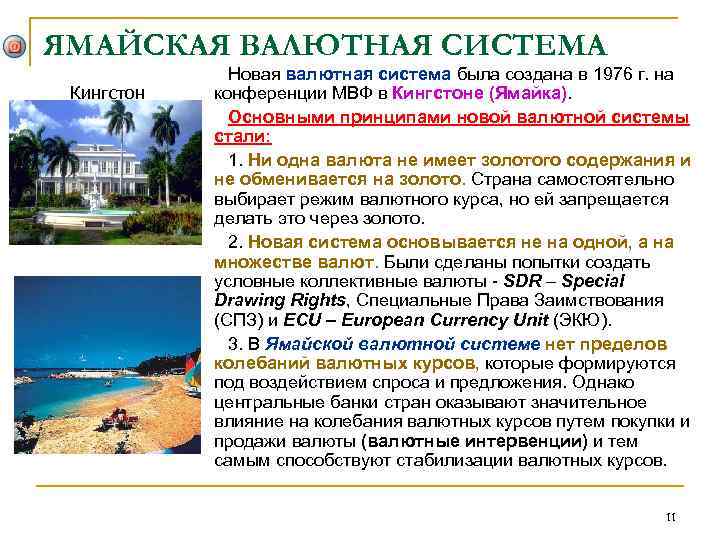 ЯМАЙСКАЯ ВАЛЮТНАЯ СИСТЕМА

Кингстон

Новая валютная система была создана в 1976 г. на конференции МВФ в Кингстоне (Ямайка).

Основными принципами новой валютной системы стали:

1. Ни одна валюта не имеет золотого содержания и не обменивается на золото. Страна самостоятельно выбирает режим валютного курса, но ей запрещается делать это через золото.

2. Новая система основывается не на одной, а на множестве валют. Были сделаны попытки создать условные коллективные валюты - SDR – Special Drawing Rights, Специальные Права Заимствования (СПЗ) и ECU – European Currency Unit (ЭКЮ).

3. В Ямайской валютной системе нет пределов колебаний валютных курсов, которые формируются под воздействием спроса и предложения. Однако центральные банки стран оказывают значительное влияние на колебания валютных курсов путем покупки и продажи валюты (валютные интервенции) и тем самым способствуют стабилизации валютных курсов.

11